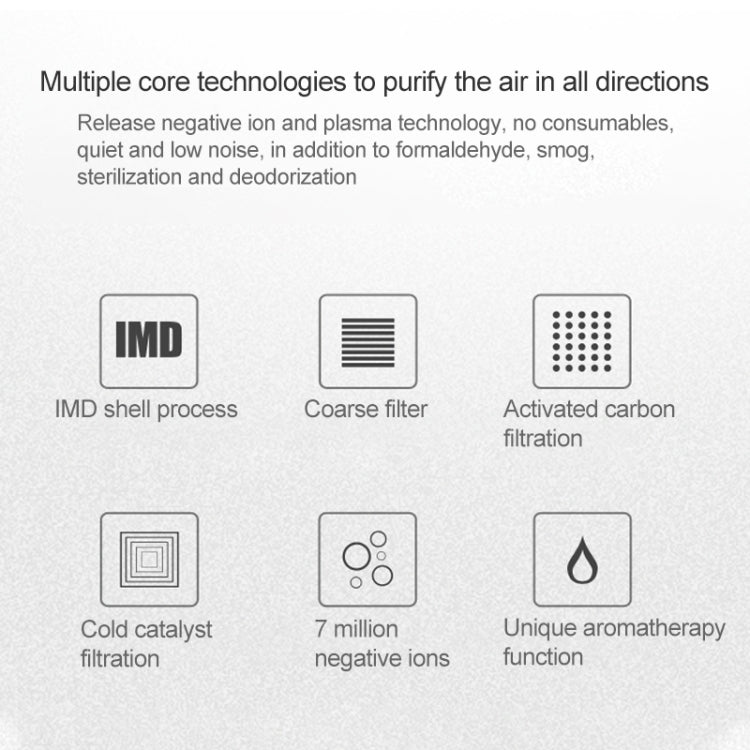 Multiple core technologies to purify the air in all directions

Release negative ion and plasma technology, no consumables, quiet and low noise, in addition to formaldehyde, smog, sterilization and deodorization

IMD

IMD shell process

Coarse filter

Activated carbon filtration

Cold catalyst filtration

7 million negative ions

Unique aromatherapy function